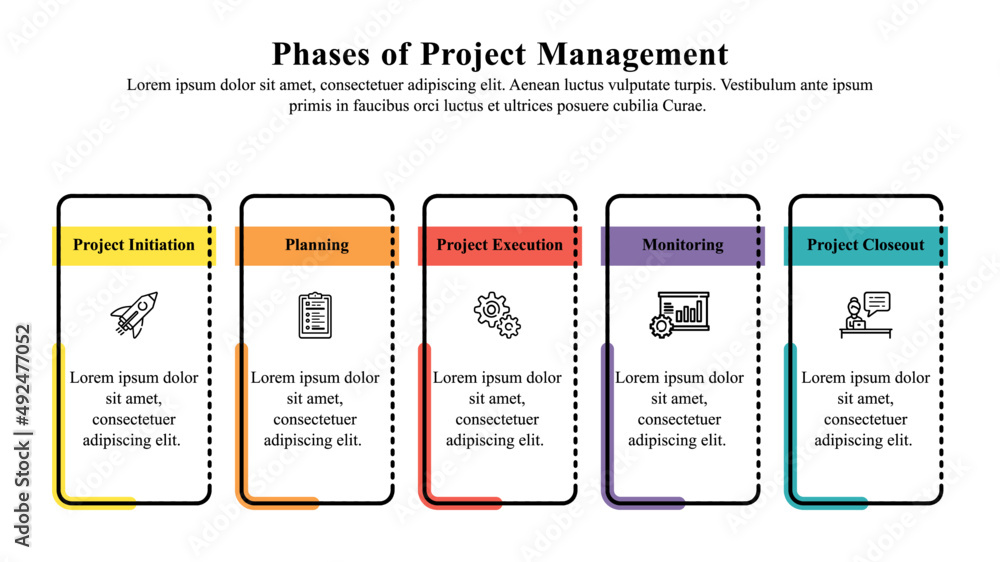 Phases of Project Management

Lorem ipsum dolor sit amet, consectetuer adipiscing elit. Aenean luctus vulputate turpis. Vestibulum ante ipsum primis in faucibus orci luctus et ultrices posuere cubilia Curae.

Project Initiation

Lorem ipsum dolor sit amet, consectetuer adipiscing elit.

Planning

Lorem ipsum dolor sit amet, consectetuer adipiscing elit.

Project Execution

Lorem ipsum dolor sit amet, consectetuer adipiscing elit.

Monitoring

Lorem ipsum dolor sit amet, consectetuer adipiscing elit.

Project Closeout

Lorem ipsum dolor sit amet, consectetuer adipiscing elit.

Adobe Stock | #492477052